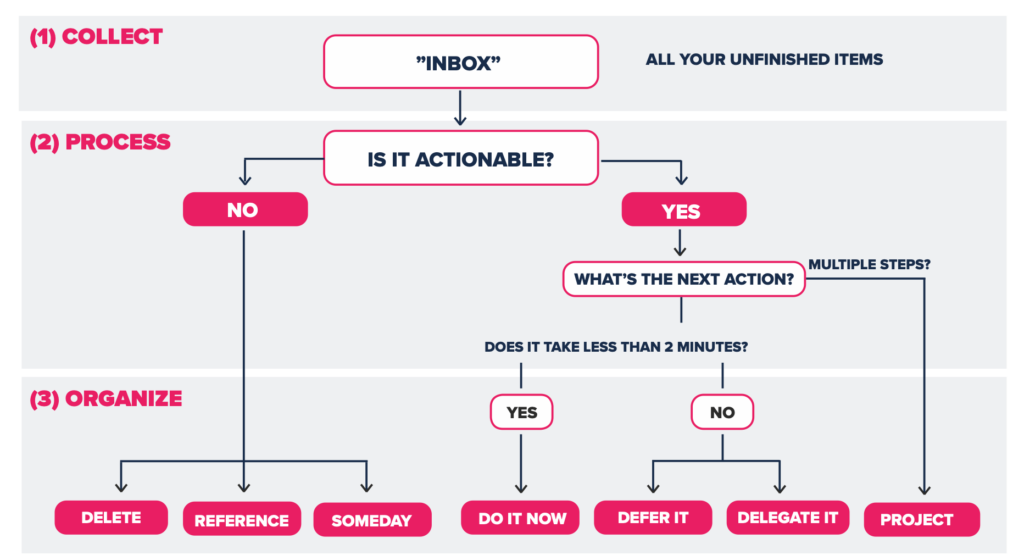 (1) COLLECT

"INBOX"

ALL YOUR UNFINISHED ITEMS

(2) PROCESS

IS IT ACTIONABLE?

NO

YES

WHAT'S THE NEXT ACTION?

MULTIPLE STEPS?

DOES IT TAKE LESS THAN 2 MINUTES?

(3) ORGANIZE

YES

NO

DELETE

REFERENCE

SOMEDAY

DO IT NOW

DEFER IT

DELEGATE IT

PROJECT